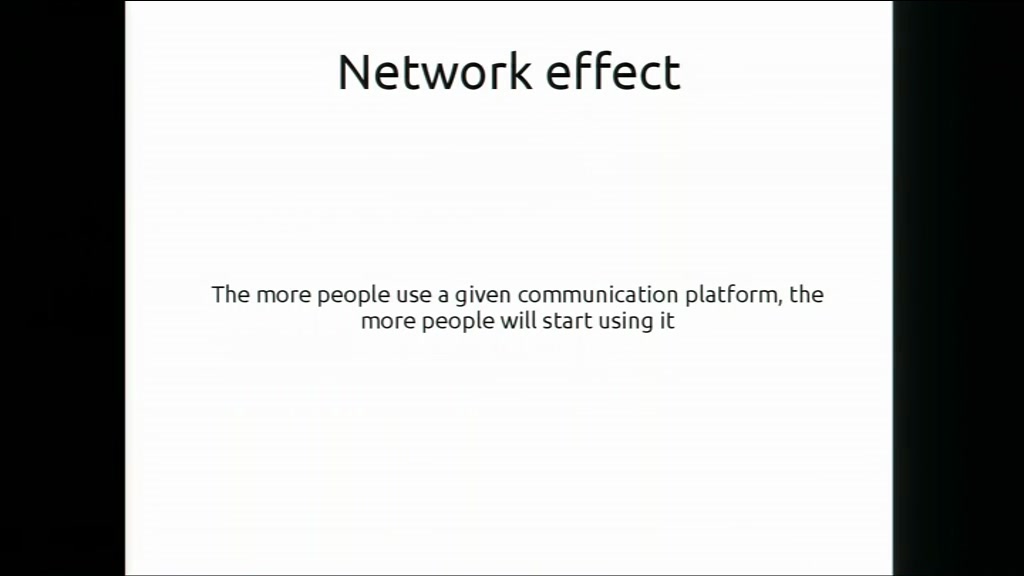 Network effect

The more people use a given communication platform, the more people will start using it